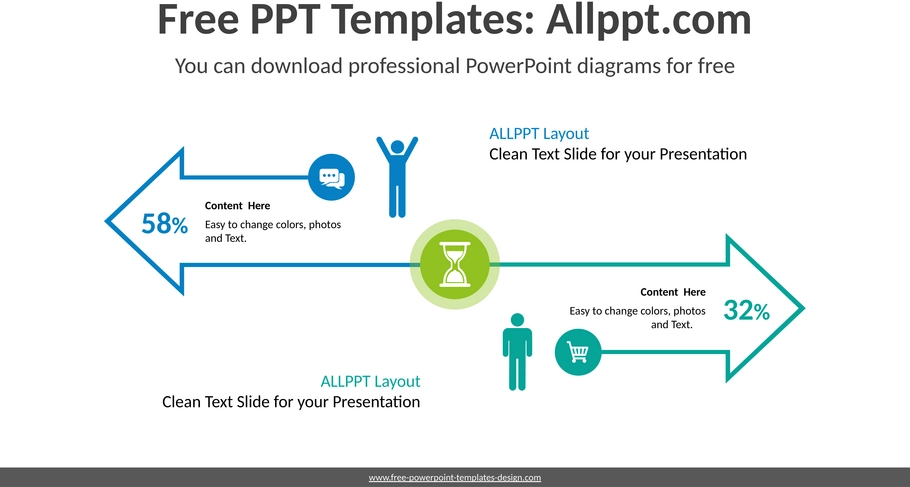 Free PPT Templates: Allppt.com

You can download professional PowerPoint diagrams for free

ALLPPT Layout
Clean Text Slide for your Presentation

58%

Content Here
Easy to change colors, photos and Text.

Content Here
Easy to change colors, photos and Text.

32%

ALLPPT Layout
Clean Text Slide for your Presentation

www.free-powerpoint-templates-design.com